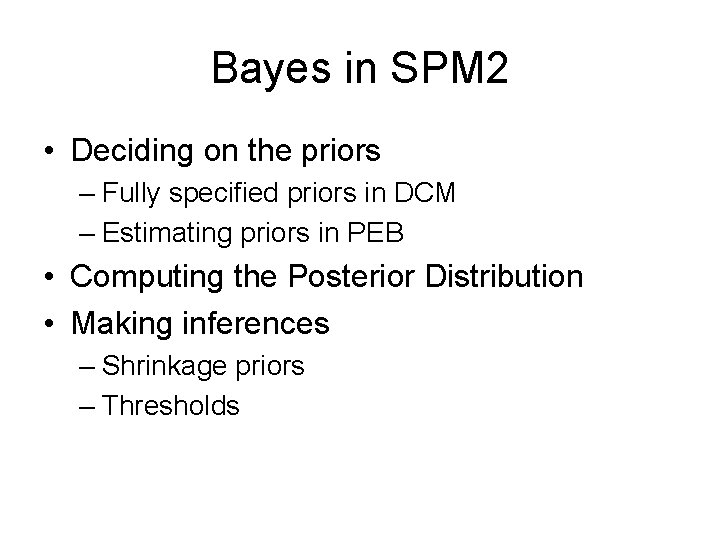 Bayes in SPM2

• Deciding on the priors
  – Fully specified priors in DCM
  – Estimating priors in PEB
• Computing the Posterior Distribution
• Making inferences
  – Shrinkage priors
  – Thresholds